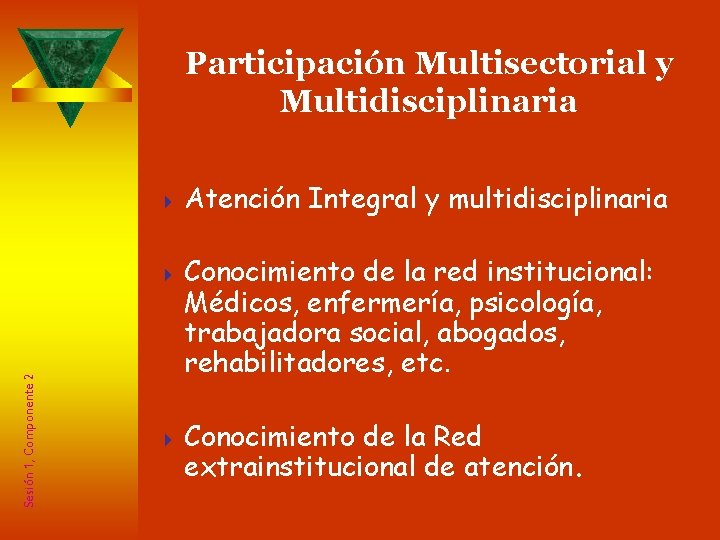 Participación Multisectorial y Multidisciplinaria

Atención Integral y multidisciplinaria

Conocimiento de la red institucional: Médicos, enfermería, psicología, trabajadora social, abogados, rehabilitadores, etc.

Conocimiento de la Red extrainstitucional de atención.

Sesión 1, Componente 2